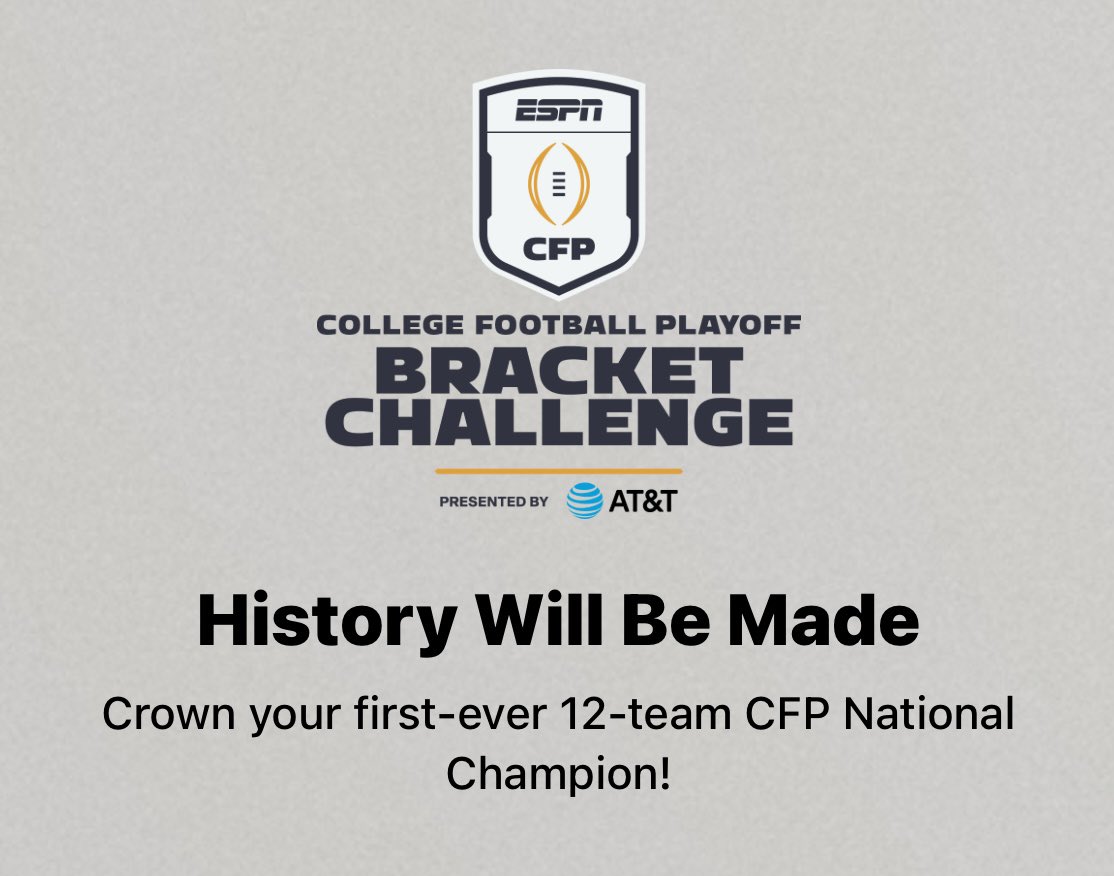 ESPN

CFP

COLLEGE FOOTBALL PLAYOFF
BRACKET CHALLENGE

PRESENTED BY AT&T

History Will Be Made

Crown your first-ever 12-team CFP National Champion!